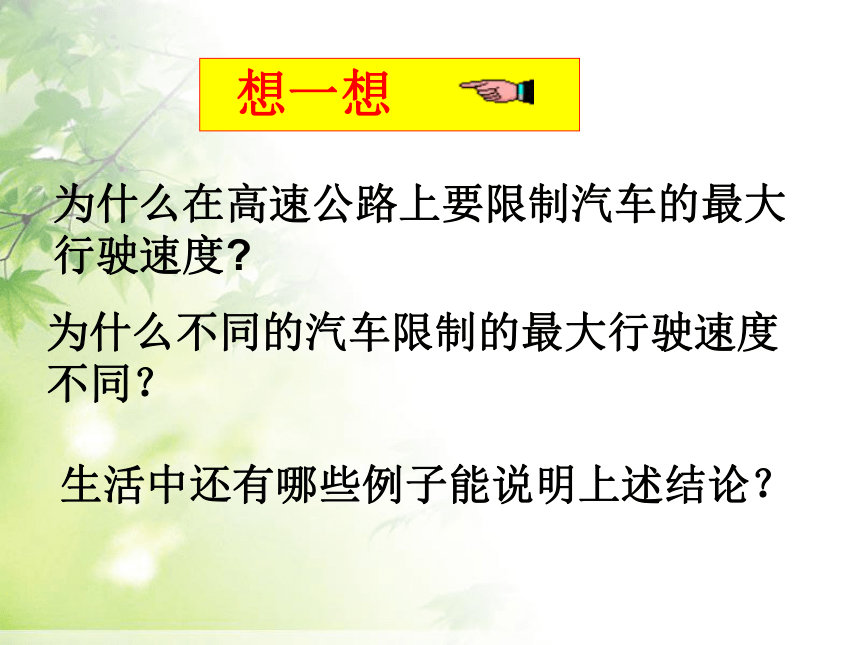 想一想

为什么在高速公路上要限制汽车的最大行驶速度?

为什么不同的汽车限制的最大行驶速度不同？

生活中还有哪些例子能说明上述结论？